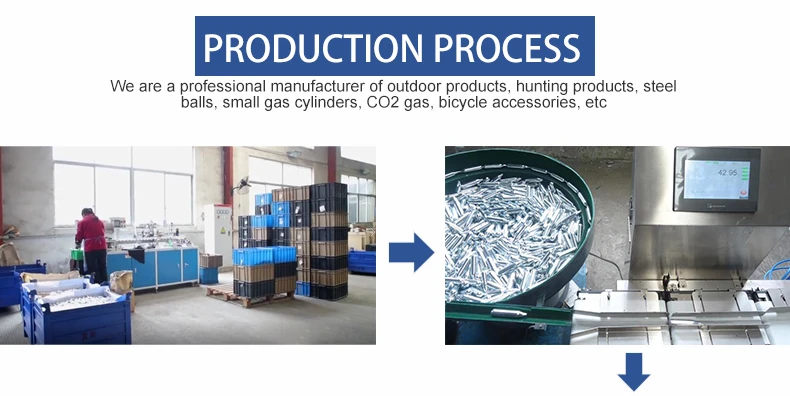 PRODUCTION PROCESS

We are a professional manufacturer of outdoor products, hunting products, steel balls, small gas cylinders, CO2 gas, bicycle accessories, etc

42.95